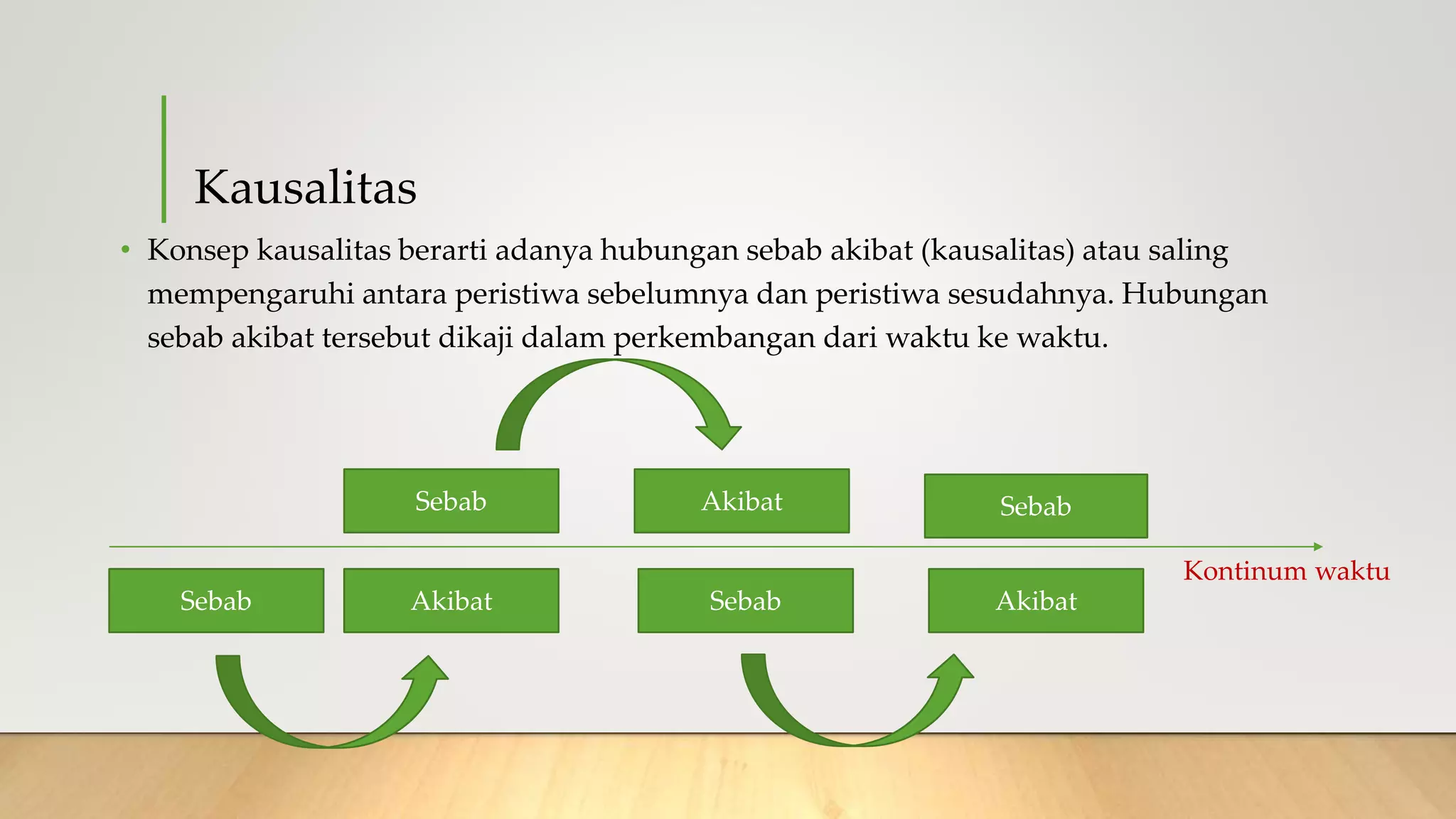 Kausalitas

• Konsep kausalitas berarti adanya hubungan sebab akibat (kausalitas) atau saling mempengaruhi antara peristiwa sebelumnya dan peristiwa sesudahnya. Hubungan sebab akibat tersebut dikaji dalam perkembangan dari waktu ke waktu.

Sebab

Akibat

Sebab

Kontinum waktu

Sebab

Akibat

Sebab

Akibat